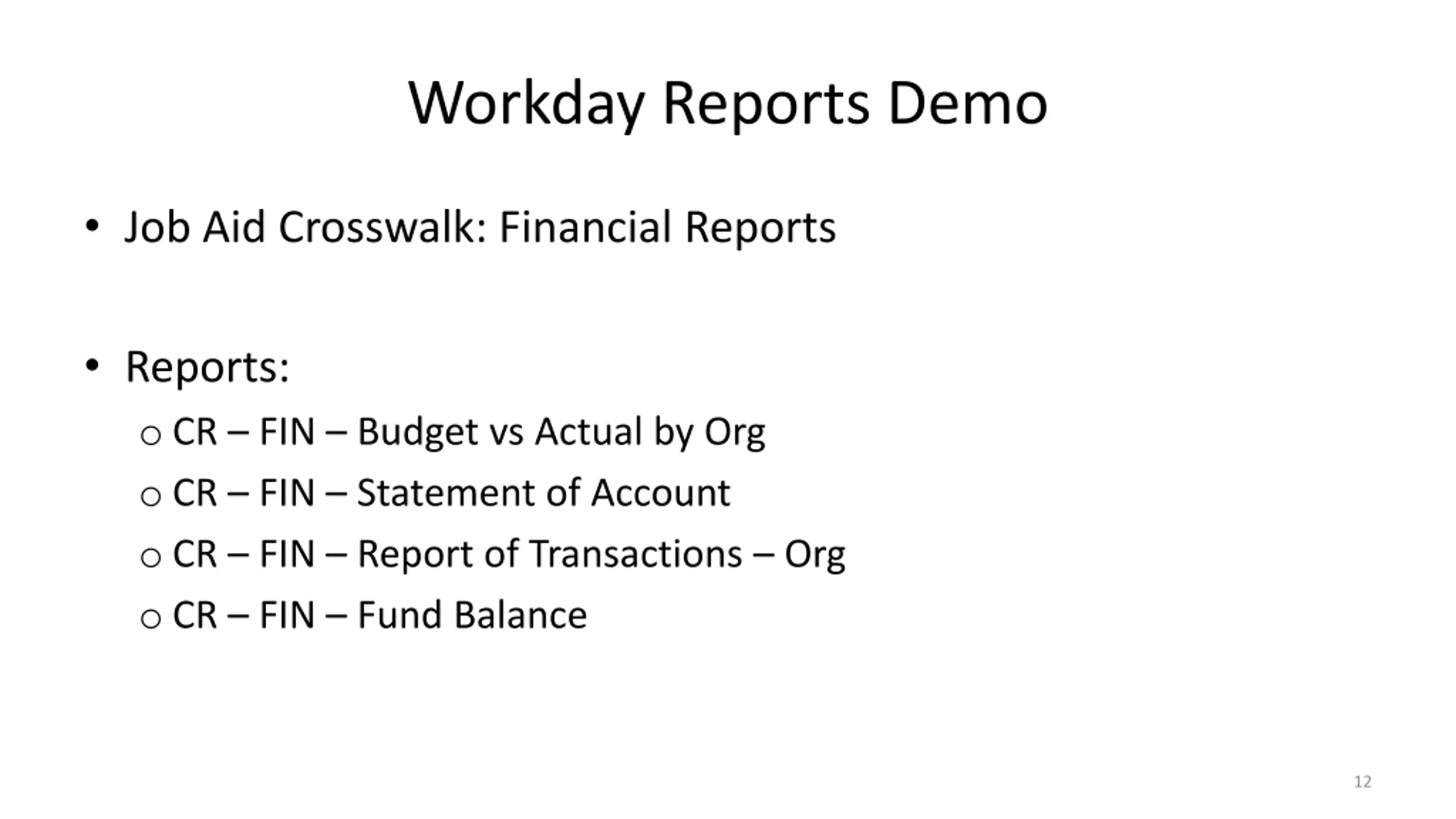 Workday Reports Demo

• Job Aid Crosswalk: Financial Reports

• Reports:
  o CR – FIN – Budget vs Actual by Org
  o CR – FIN – Statement of Account
  o CR – FIN – Report of Transactions – Org
  o CR – FIN – Fund Balance

12